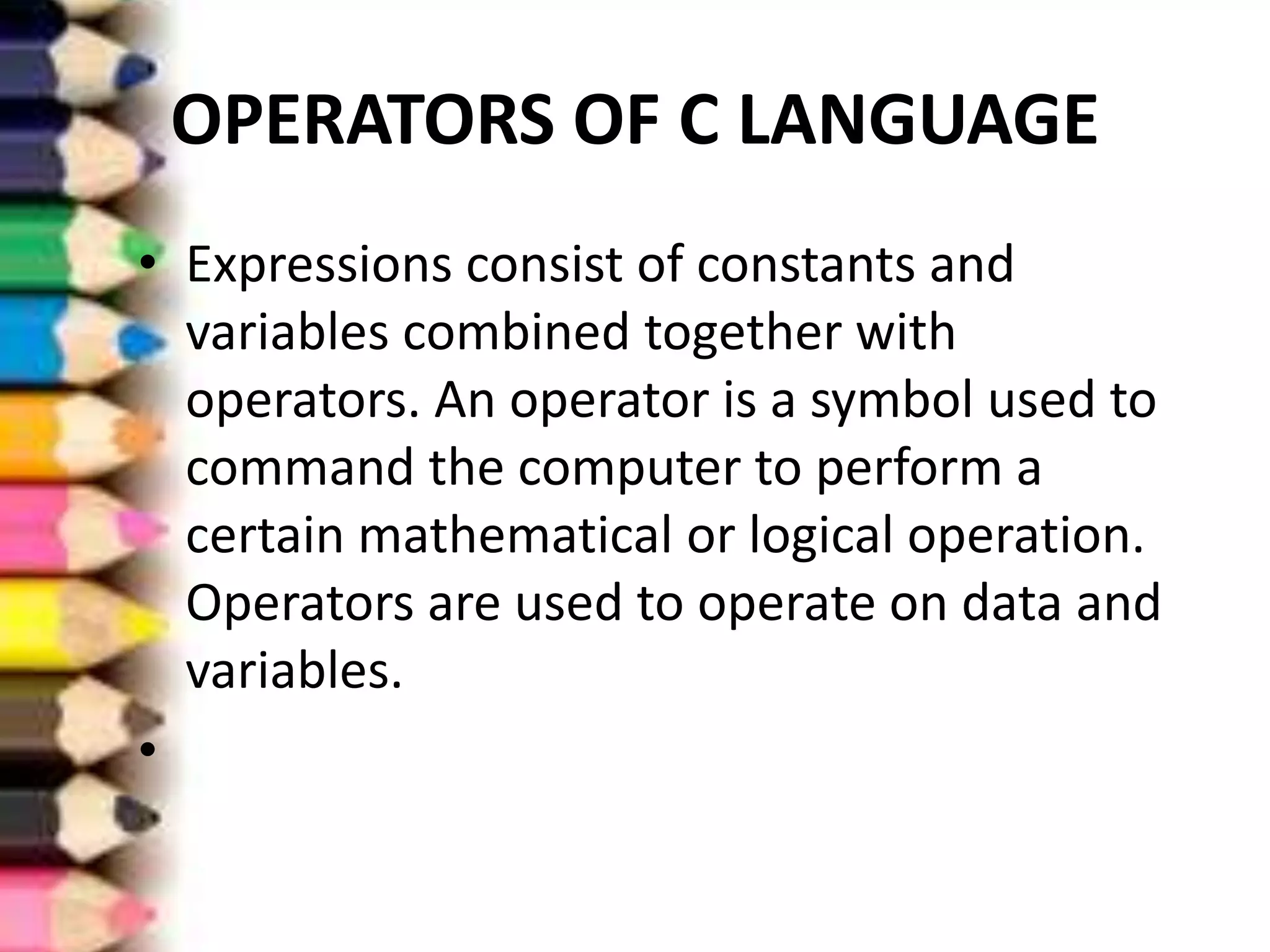 OPERATORS OF C LANGUAGE

• Expressions consist of constants and variables combined together with operators. An operator is a symbol used to command the computer to perform a certain mathematical or logical operation. Operators are used to operate on data and variables.

•